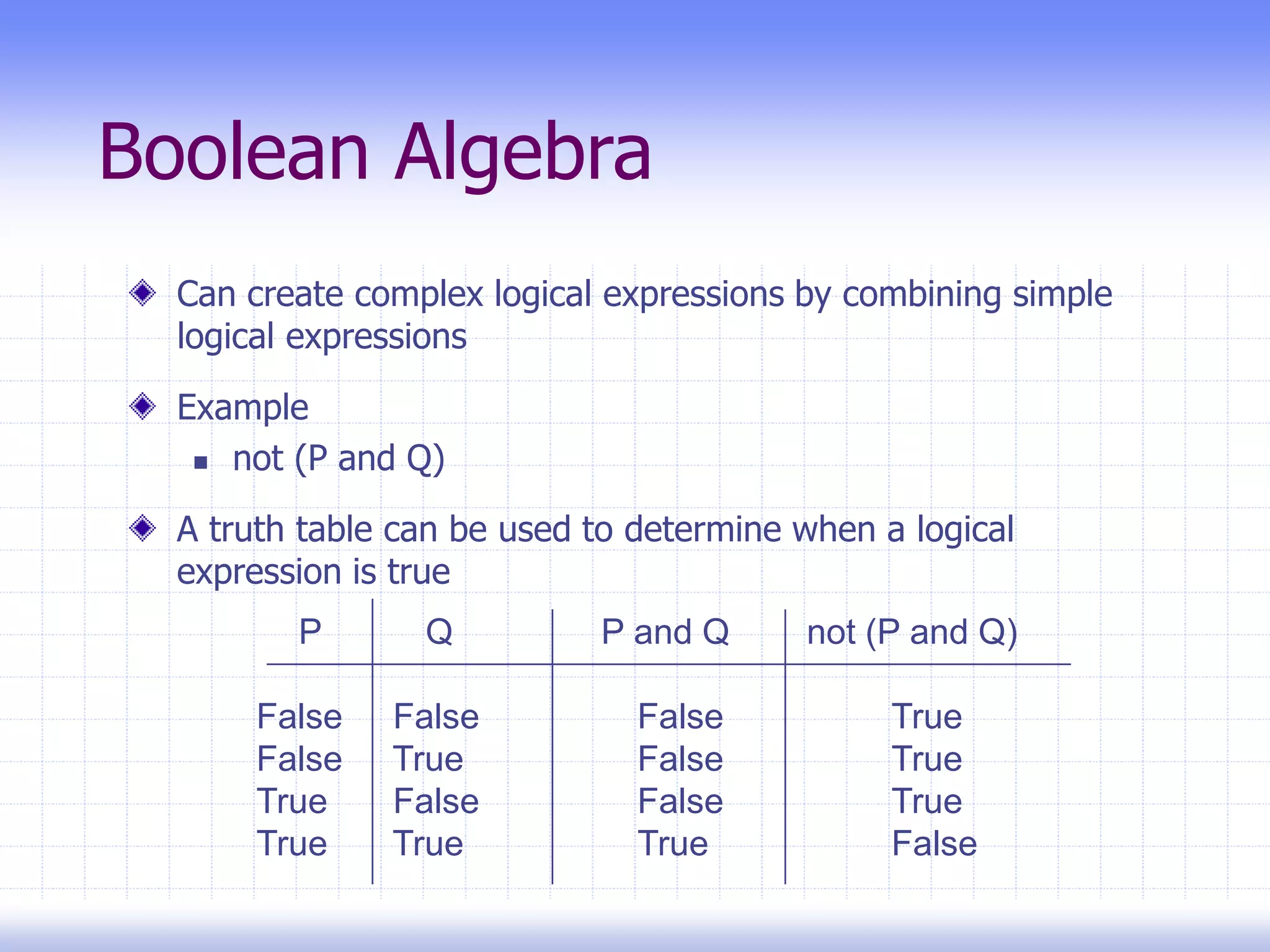 Boolean Algebra

Can create complex logical expressions by combining simple logical expressions

Example

not (P and Q)

A truth table can be used to determine when a logical expression is true

| P | Q | P and Q | not (P and Q) |
|---|---|---|---|
| False | False | False | True |
| False | True | False | True |
| True | False | False | True |
| True | True | True | False |